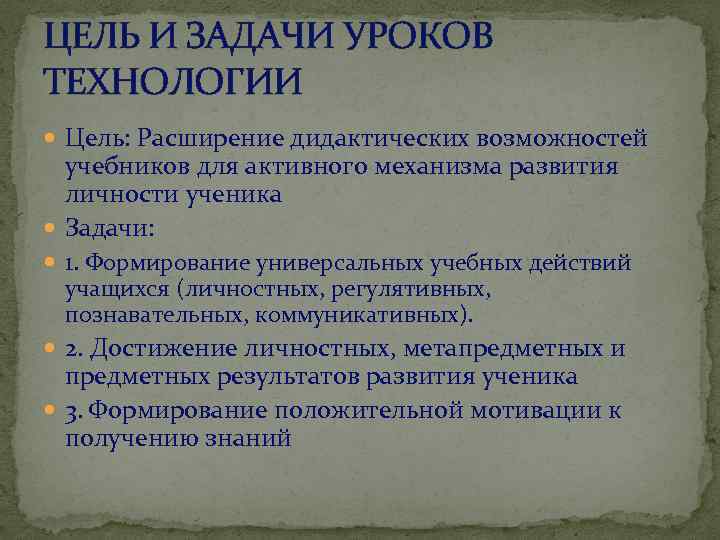 ЦЕЛЬ И ЗАДАЧИ УРОКОВ ТЕХНОЛОГИИ

Цель: Расширение дидактических возможностей учебников для активного механизма развития личности ученика

Задачи:

1. Формирование универсальных учебных действий учащихся (личностных, регулятивных, познавательных, коммуникативных).

2. Достижение личностных, метапредметных и предметных результатов развития ученика

3. Формирование положительной мотивации к получению знаний